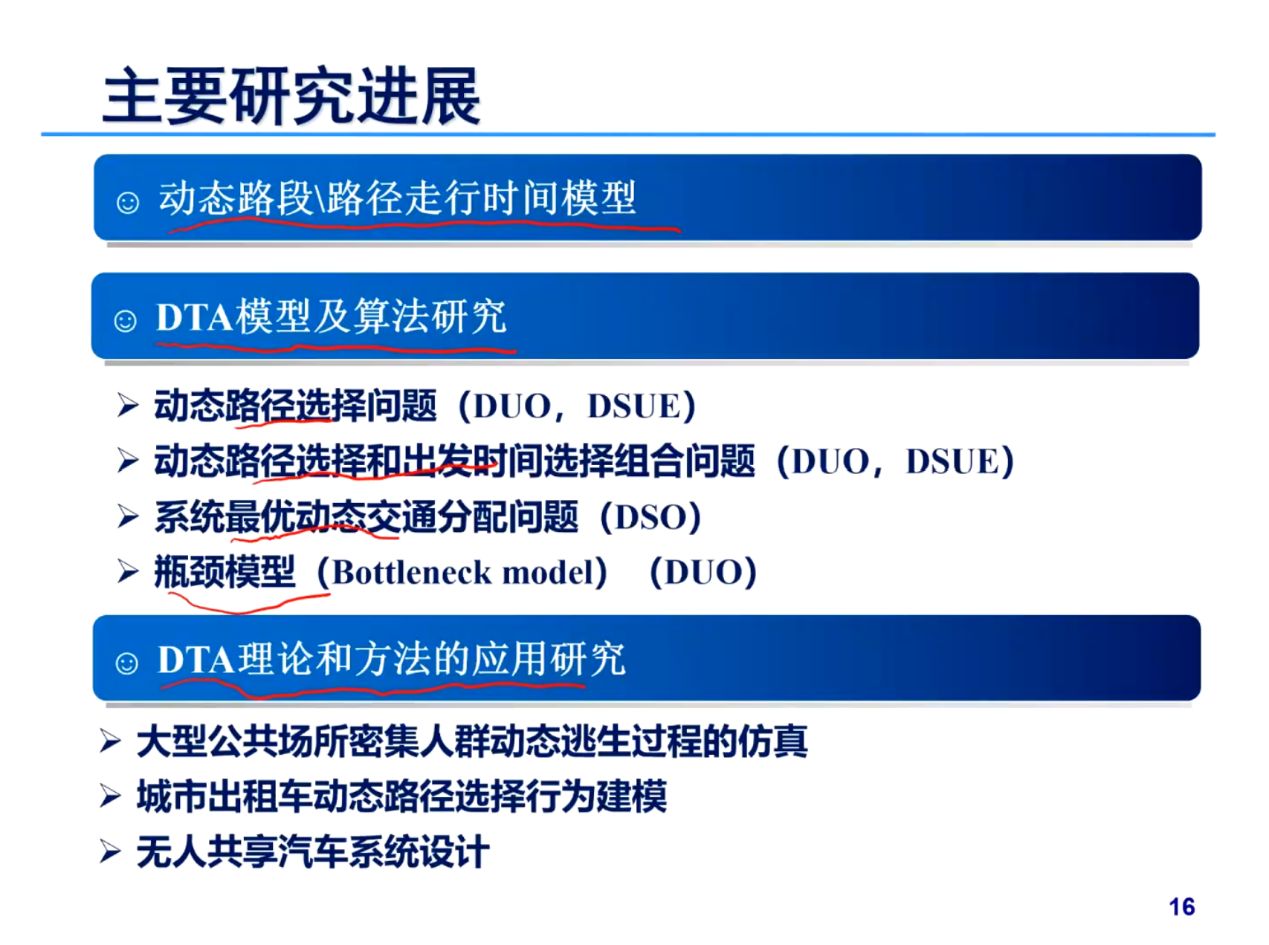 主要研究进展

☺ 动态路段\路径走行时间模型

☺ DTA模型及算法研究

➢ 动态路径选择问题（DUO，DSUE）
➢ 动态路径选择和出发时间选择组合问题（DUO，DSUE）
➢ 系统最优动态交通分配问题（DSO）
➢ 瓶颈模型（Bottleneck model）（DUO）

☺ DTA理论和方法的应用研究

➢ 大型公共场所密集人群动态逃生过程的仿真
➢ 城市出租车动态路径选择行为建模
➢ 无人共享汽车系统设计

16